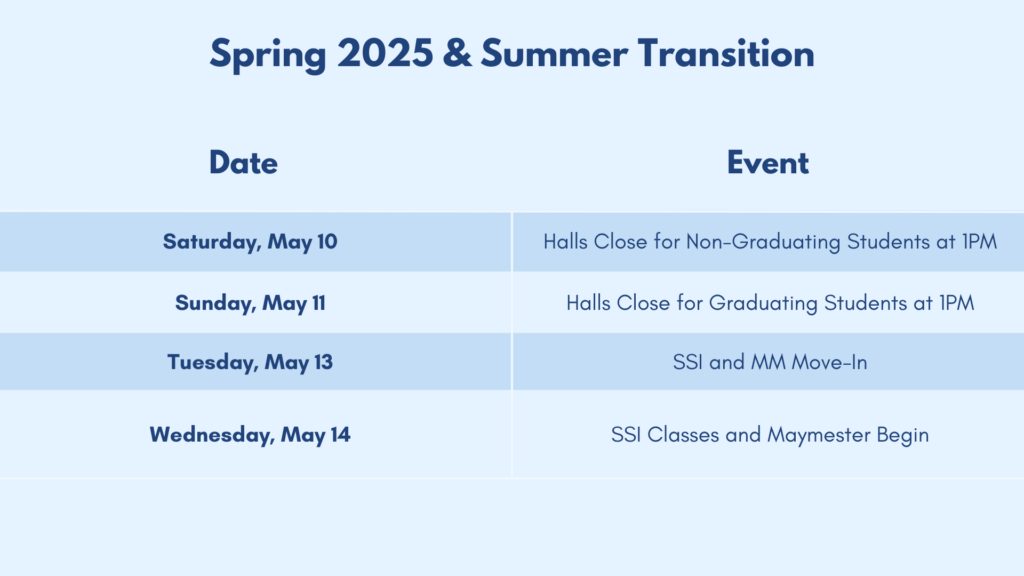 Spring 2025 & Summer Transition

| Date | Event |
|---|---|
| Saturday, May 10 | Halls Close for Non-Graduating Students at 1PM |
| Sunday, May 11 | Halls Close for Graduating Students at 1PM |
| Tuesday, May 13 | SSI and MM Move-In |
| Wednesday, May 14 | SSI Classes and Maymester Begin |